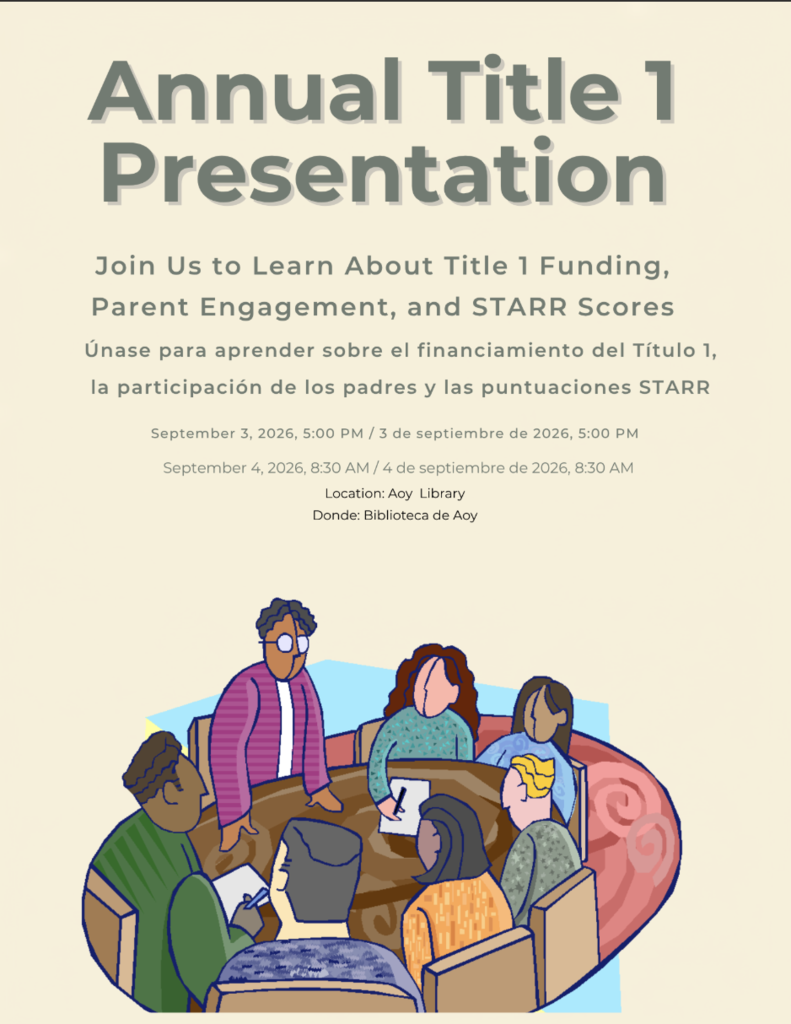 Annual Title 1 Presentation

Join Us to Learn About Title 1 Funding, Parent Engagement, and STARR Scores

Únase para aprender sobre el financiamiento del Título 1, la participación de los padres y las puntuaciones STARR

September 3, 2026, 5:00 PM / 3 de septiembre de 2026, 5:00 PM

September 4, 2026, 8:30 AM / 4 de septiembre de 2026, 8:30 AM

Location: Aoy Library

Donde: Biblioteca de Aoy